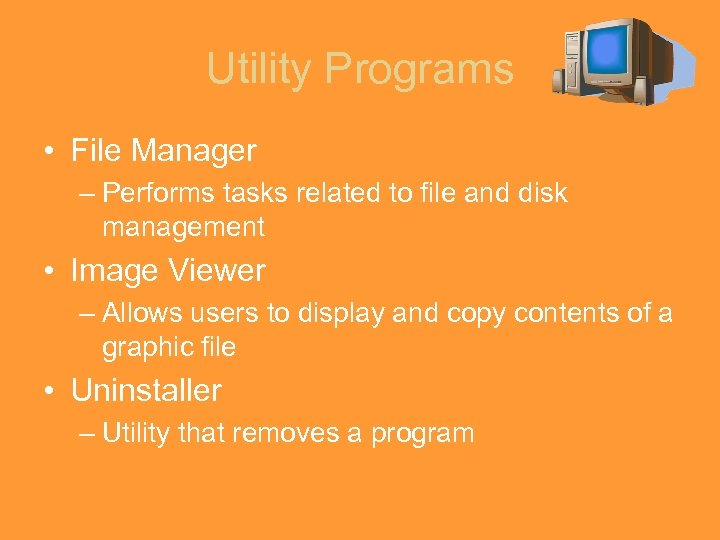 Utility Programs

• File Manager
– Performs tasks related to file and disk management

• Image Viewer
– Allows users to display and copy contents of a graphic file

• Uninstaller
– Utility that removes a program